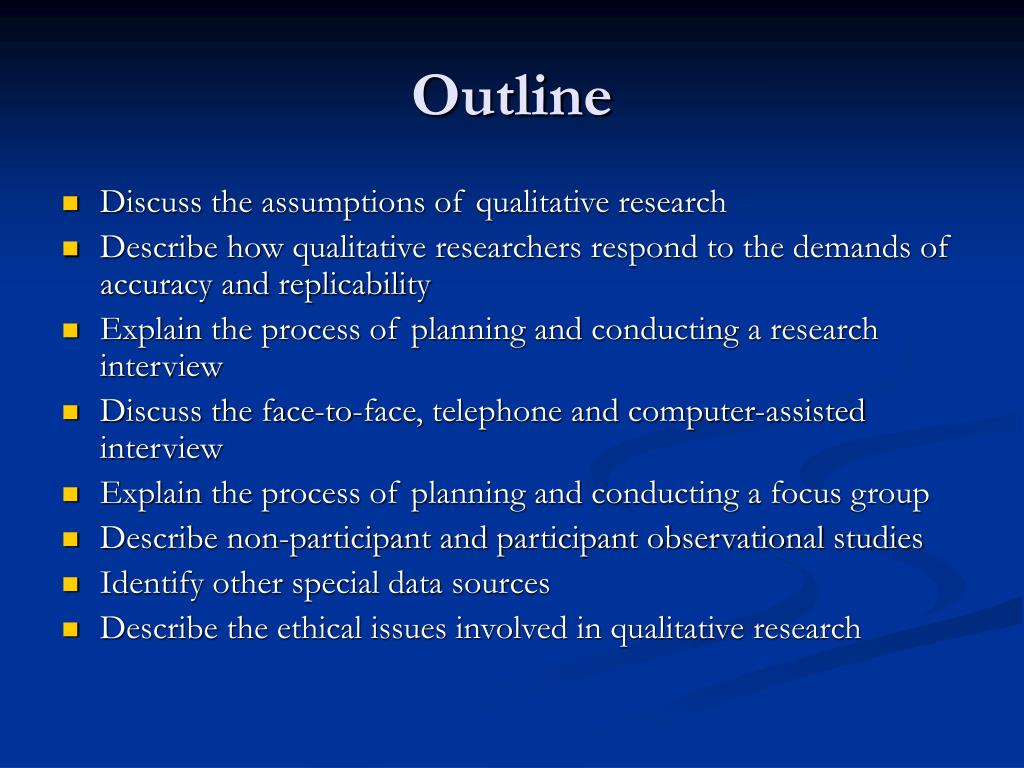 Outline

- Discuss the assumptions of qualitative research
- Describe how qualitative researchers respond to the demands of accuracy and replicability
- Explain the process of planning and conducting a research interview
- Discuss the face-to-face, telephone and computer-assisted interview
- Explain the process of planning and conducting a focus group
- Describe non-participant and participant observational studies
- Identify other special data sources
- Describe the ethical issues involved in qualitative research